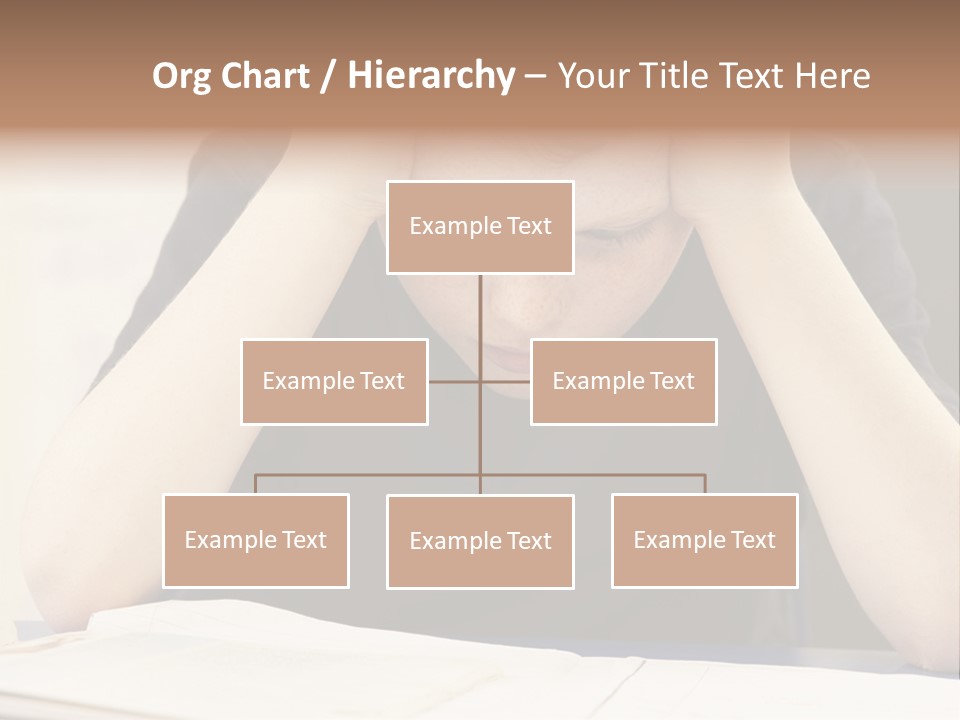 Org Chart / Hierarchy – Your Title Text Here

Example Text

Example Text

Example Text

Example Text

Example Text

Example Text